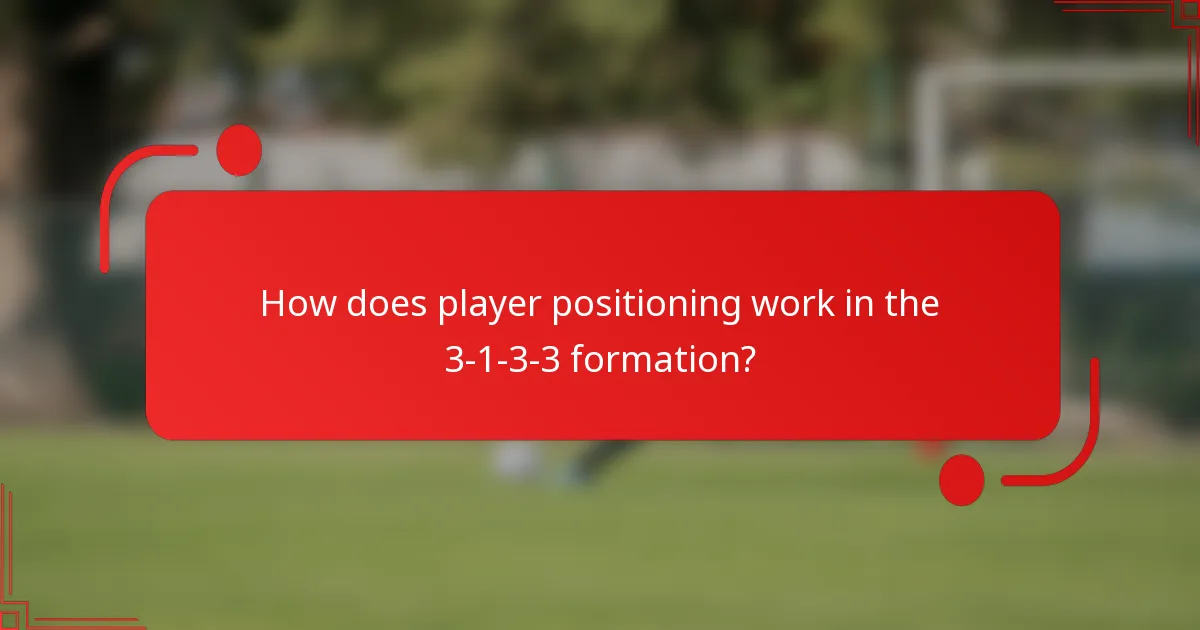 How does player positioning work in the 3-1-3-3 formation?